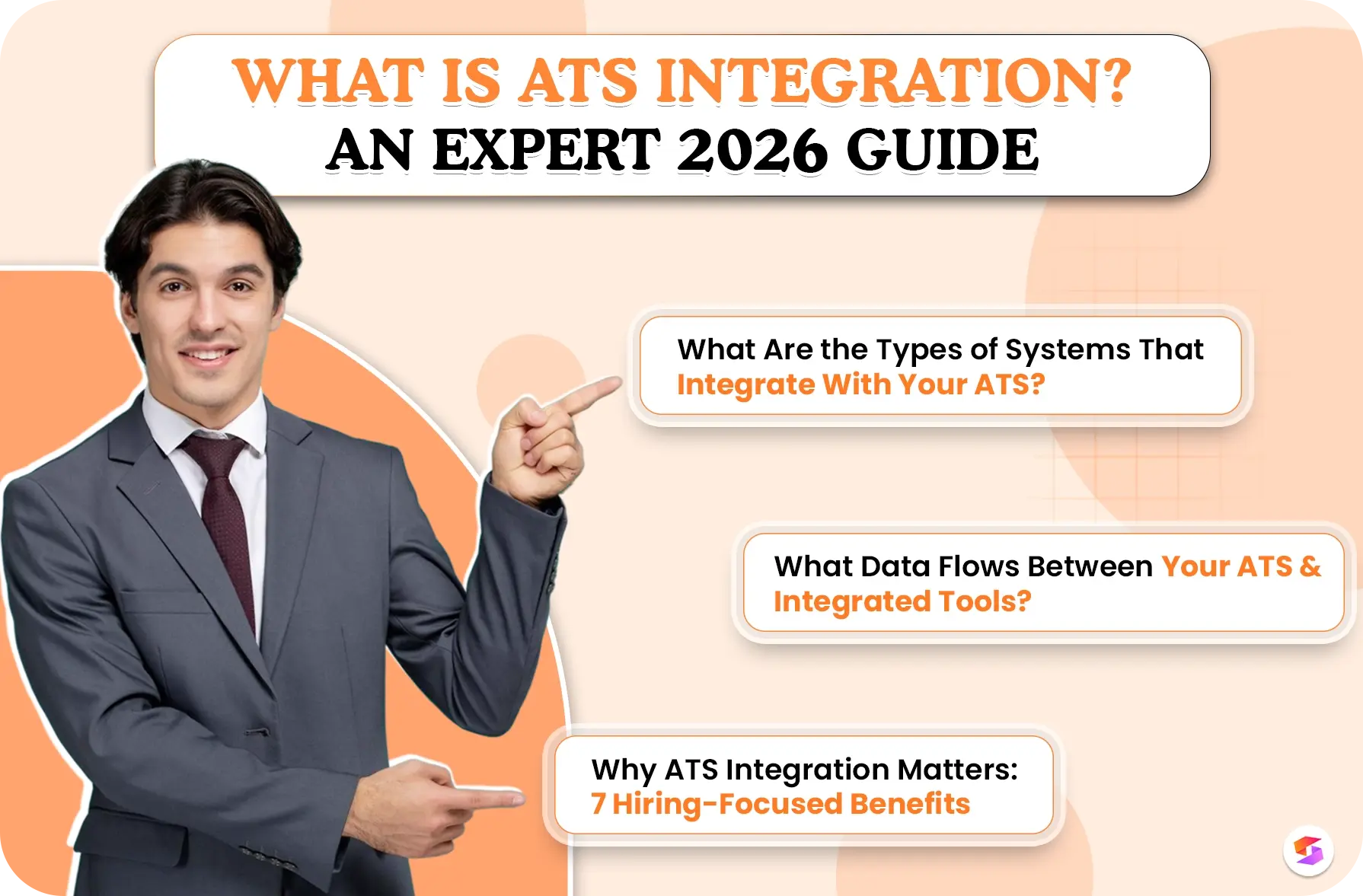 WHAT IS ATS INTEGRATION?
AN EXPERT 2026 GUIDE

What Are the Types of Systems That Integrate With Your ATS?

What Data Flows Between Your ATS & Integrated Tools?

Why ATS Integration Matters: 7 Hiring-Focused Benefits